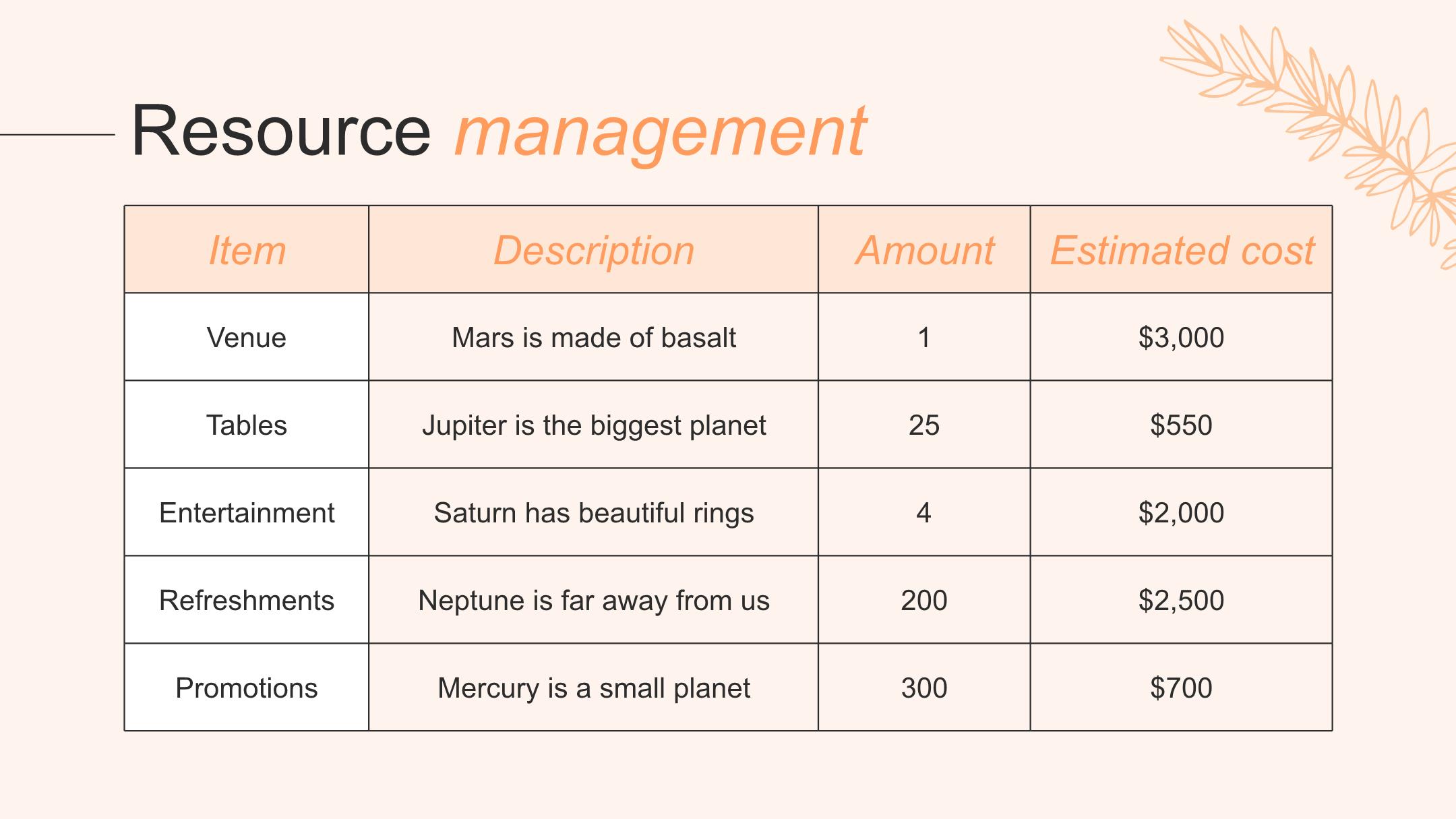 Resource management

| Item | Description | Amount | Estimated cost |
|---|---|---|---|
| Venue | Mars is made of basalt | 1 | \$3,000 |
| Tables | Jupiter is the biggest planet | 25 | \$550 |
| Entertainment | Saturn has beautiful rings | 4 | \$2,000 |
| Refreshments | Neptune is far away from us | 200 | \$2,500 |
| Promotions | Mercury is a small planet | 300 | \$700 |